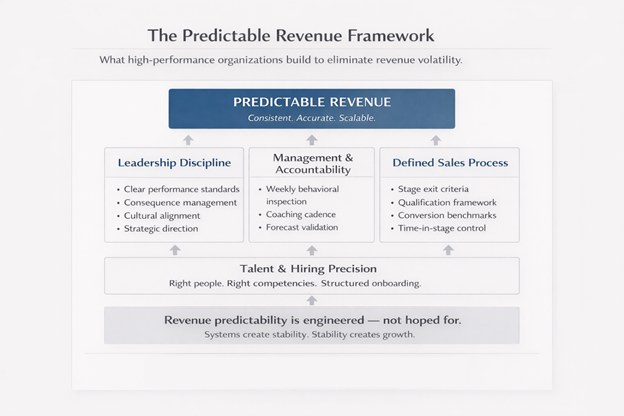 The Predictable Revenue Framework

What high-performance organizations build to eliminate revenue volatility.

PREDICTABLE REVENUE
Consistent. Accurate. Scalable.

Leadership Discipline
• Clear performance standards
• Consequence management
• Cultural alignment
• Strategic direction

Management & Accountability
• Weekly behavioral inspection
• Coaching cadence
• Forecast validation

Defined Sales Process
• Stage exit criteria
• Qualification framework
• Conversion benchmarks
• Time-in-stage control

Talent & Hiring Precision
Right people. Right competencies. Structured onboarding.

Revenue predictability is engineered — not hoped for.
Systems create stability. Stability creates growth.